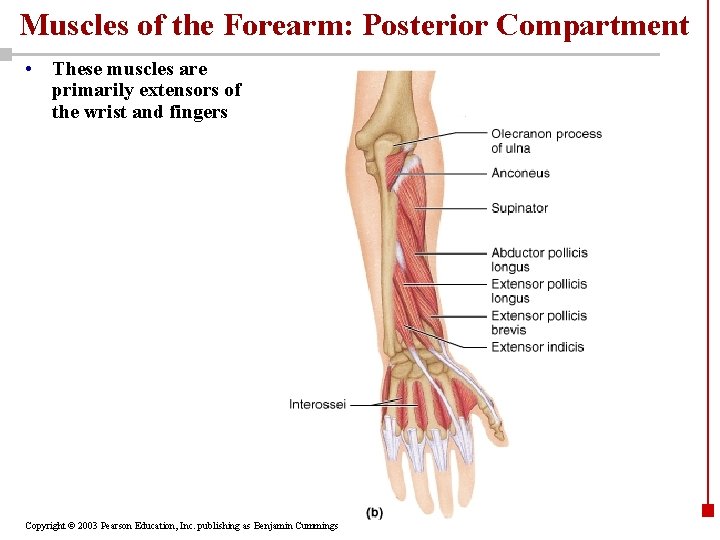 Muscles of the Forearm: Posterior Compartment

• These muscles are primarily extensors of the wrist and fingers

Olecranon process of ulna

Anconeus

Supinator

Abductor pollicis longus

Extensor pollicis longus

Extensor pollicis brevis

Extensor indicis

Interossei

(b)

Copyright © 2003 Pearson Education, Inc. publishing as Benjamin Cummings